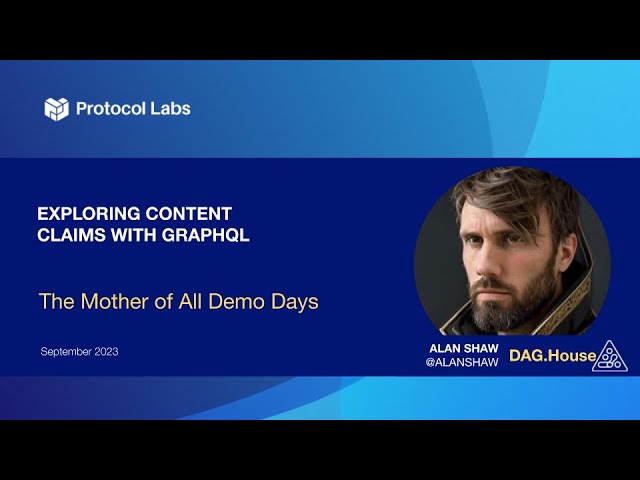 Protocol Labs

EXPLORING CONTENT CLAIMS WITH GRAPHQL

The Mother of All Demo Days

September 2023

ALAN SHAW
@ALANSHAW

DAG.House